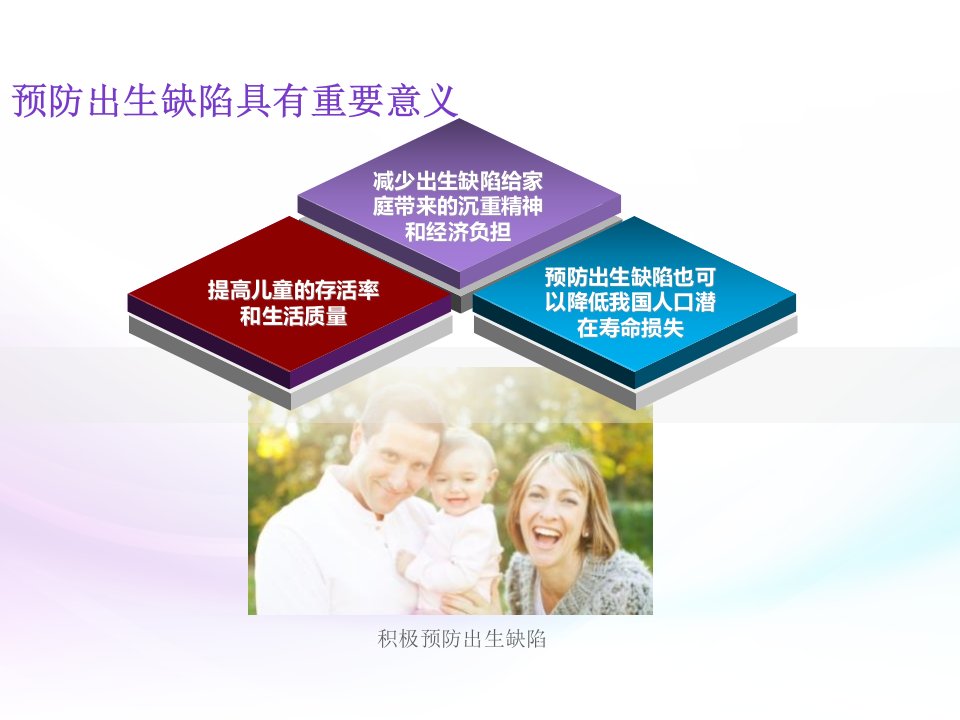 预防出生缺陷具有重要意义

减少出生缺陷给家庭带来的沉重精神和经济负担

提高儿童的存活率和生活质量

预防出生缺陷也可以降低我国人口潜在寿命损失

积极预防出生缺陷